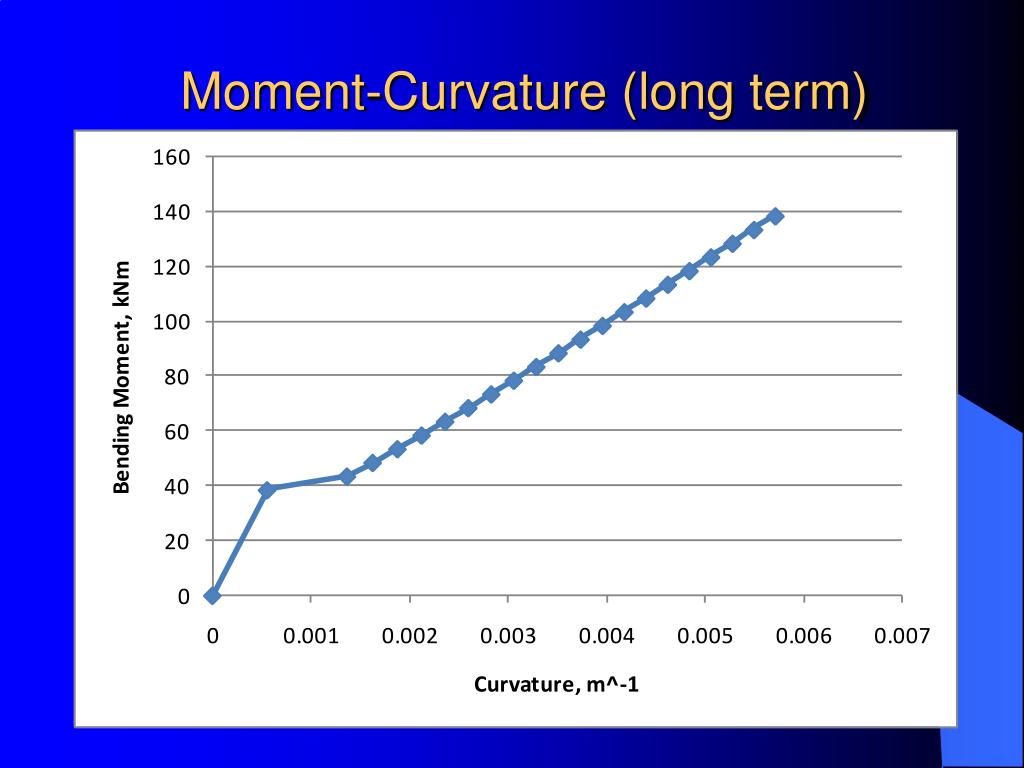 Moment-Curvature (long term)

Bending Moment, kNm

160
140
120
100
80
60
40
20
0

0 0.001 0.002 0.003 0.004 0.005 0.006 0.007

Curvature, m^-1